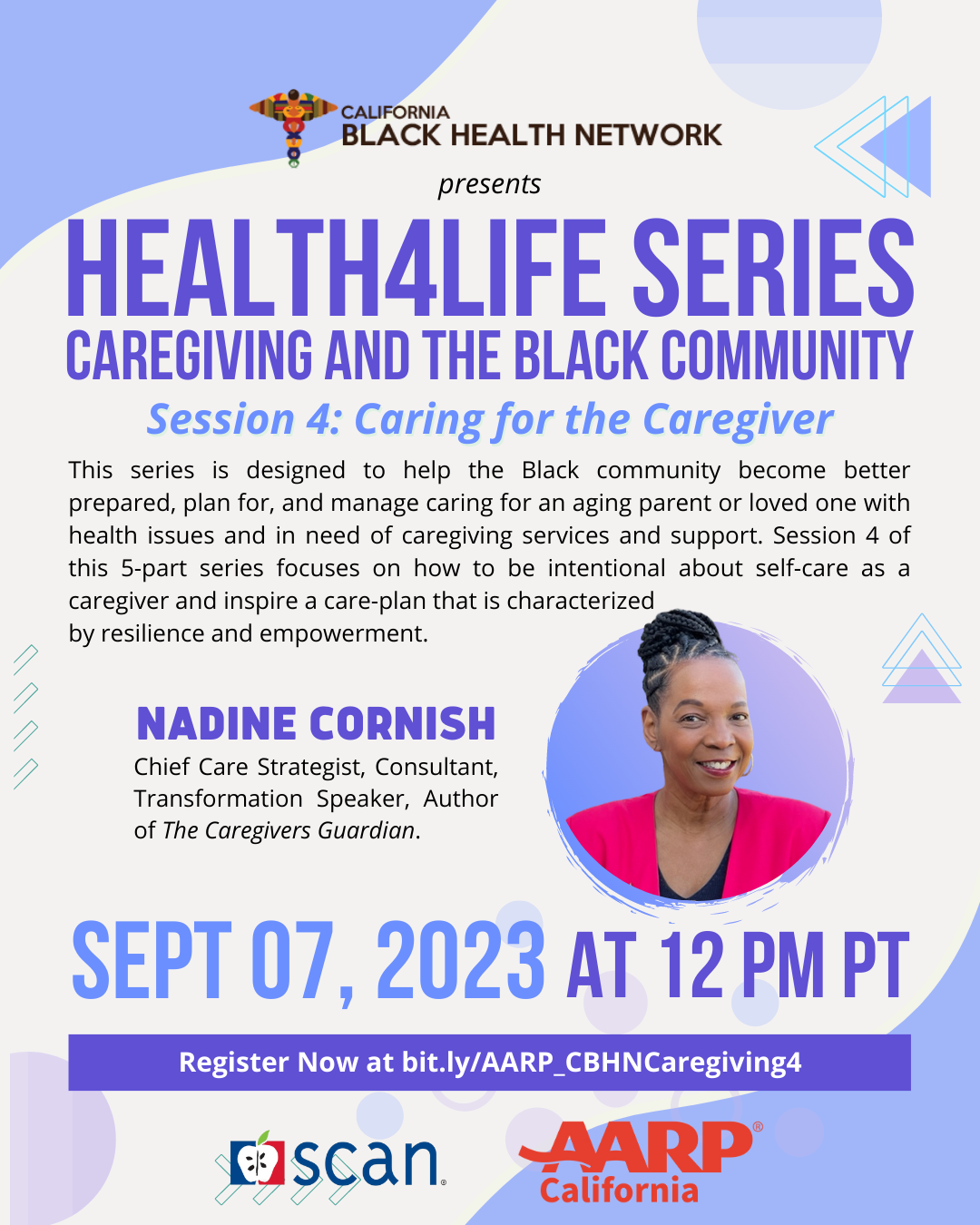 CALIFORNIA
BLACK HEALTH NETWORK

presents

HEALTH4LIFE SERIES
CAREGIVING AND THE BLACK COMMUNITY

Session 4: Caring for the Caregiver

This series is designed to help the Black community become better prepared, plan for, and manage caring for an aging parent or loved one with health issues and in need of caregiving services and support. Session 4 of this 5-part series focuses on how to be intentional about self-care as a caregiver and inspire a care-plan that is characterized by resilience and empowerment.

NADINE CORNISH
Chief Care Strategist, Consultant, Transformation Speaker, Author of The Caregivers Guardian.

SEPT 07, 2023 AT 12 PM PT

Register Now at bit.ly/AARP_CBHNCaregiving4

scan

AARP®
California